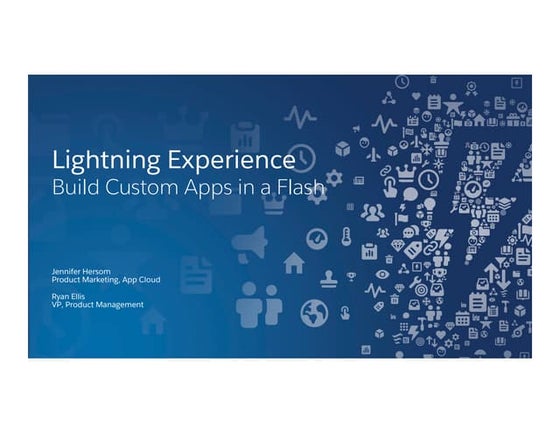 Lightning Experience
Build Custom Apps in a Flash

Jennifer Hersom
Product Marketing, App Cloud

Ryan Ellis
VP, Product Management